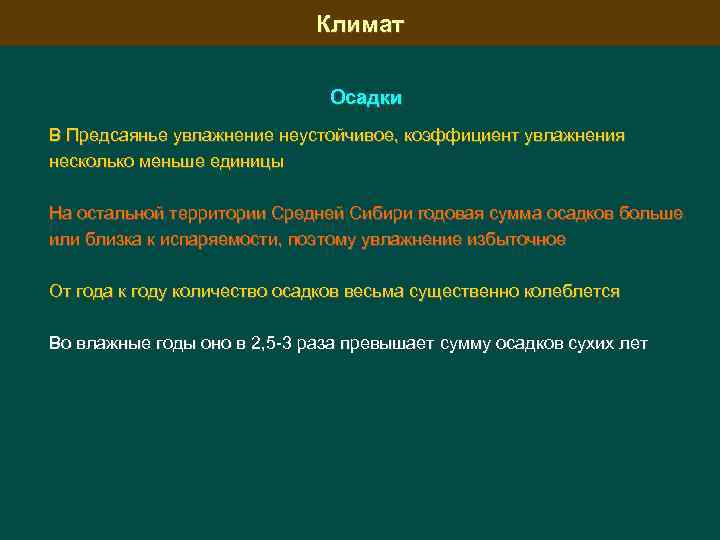 Климат

Осадки

В Предсаянье увлажнение неустойчивое, коэффициент увлажнения несколько меньше единицы

На остальной территории Средней Сибири годовая сумма осадков больше или близка к испаряемости, поэтому увлажнение избыточное

От года к году количество осадков весьма существенно колеблется

Во влажные годы оно в 2,5-3 раза превышает сумму осадков сухих лет